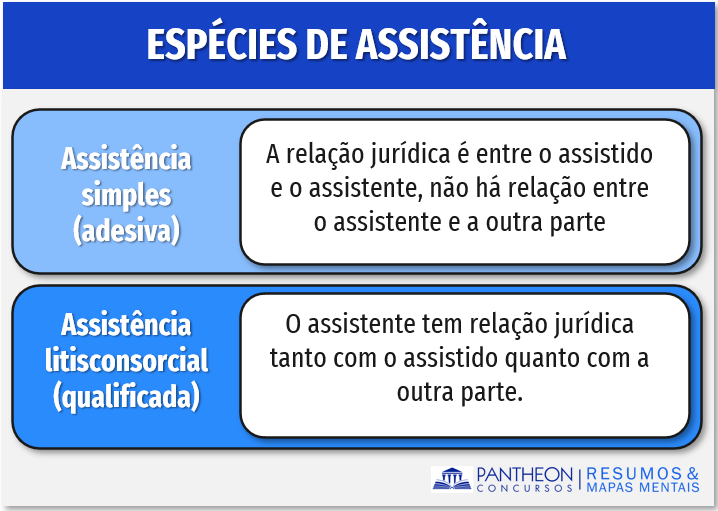 ESPÉCIES DE ASSISTÊNCIA

Assistência simples (adesiva)

A relação jurídica é entre o assistido e o assistente, não há relação entre o assistente e a outra parte

Assistência litisconsorcial (qualificada)

O assistente tem relação jurídica tanto com o assistido quanto com a outra parte.

PANTHEON CONCURSOS | RESUMOS & MAPAS MENTAIS